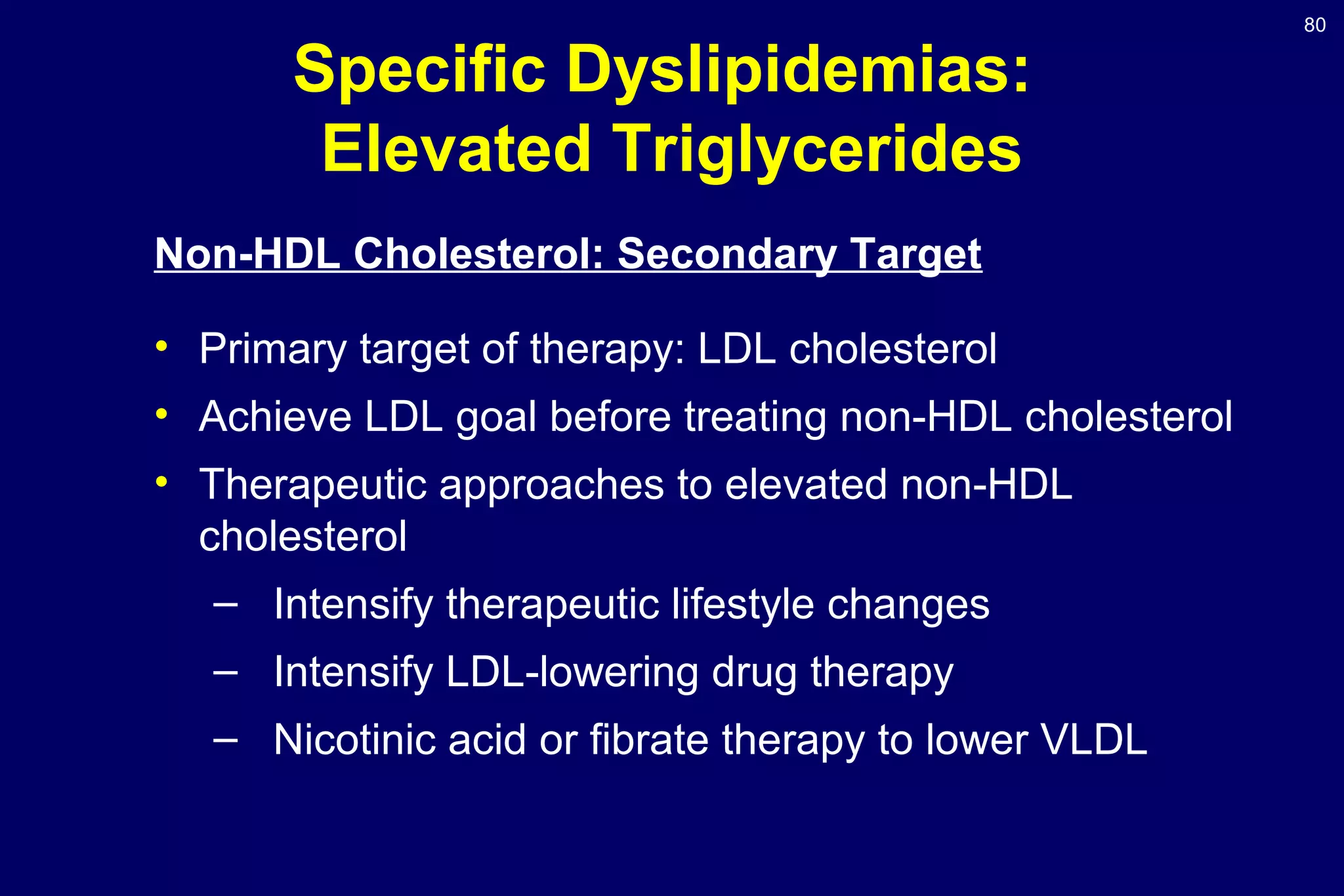 80

Specific Dyslipidemias: Elevated Triglycerides

Non-HDL Cholesterol: Secondary Target

• Primary target of therapy: LDL cholesterol
• Achieve LDL goal before treating non-HDL cholesterol
• Therapeutic approaches to elevated non-HDL cholesterol
– Intensify therapeutic lifestyle changes
– Intensify LDL-lowering drug therapy
– Nicotinic acid or fibrate therapy to lower VLDL